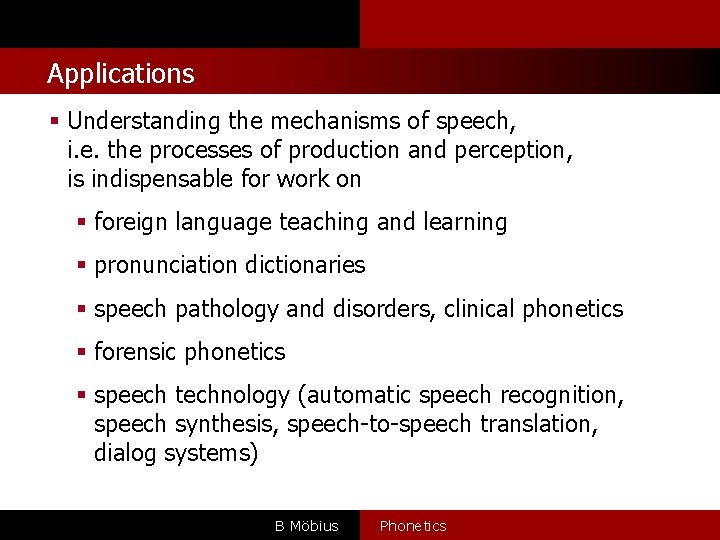 Applications

▪ Understanding the mechanisms of speech, i.e. the processes of production and perception, is indispensable for work on

▪ foreign language teaching and learning

▪ pronunciation dictionaries

▪ speech pathology and disorders, clinical phonetics

▪ forensic phonetics

▪ speech technology (automatic speech recognition, speech synthesis, speech-to-speech translation, dialog systems)

B Möbius

Phonetics